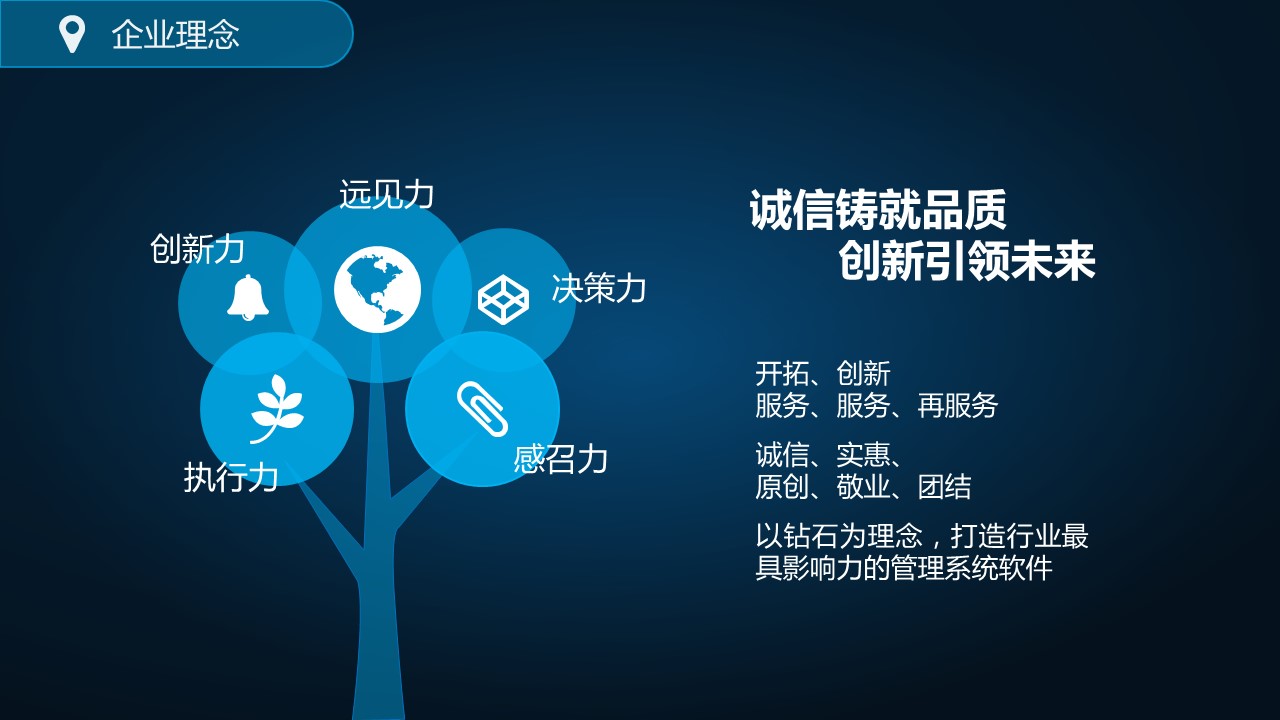 企业理念

远见力
创新力
决策力
执行力
感召力

诚信铸就品质
创新引领未来

开拓、创新
服务、服务、再服务

诚信、实惠、
原创、敬业、团结

以钻石为理念，打造行业最具影响力的管理系统软件